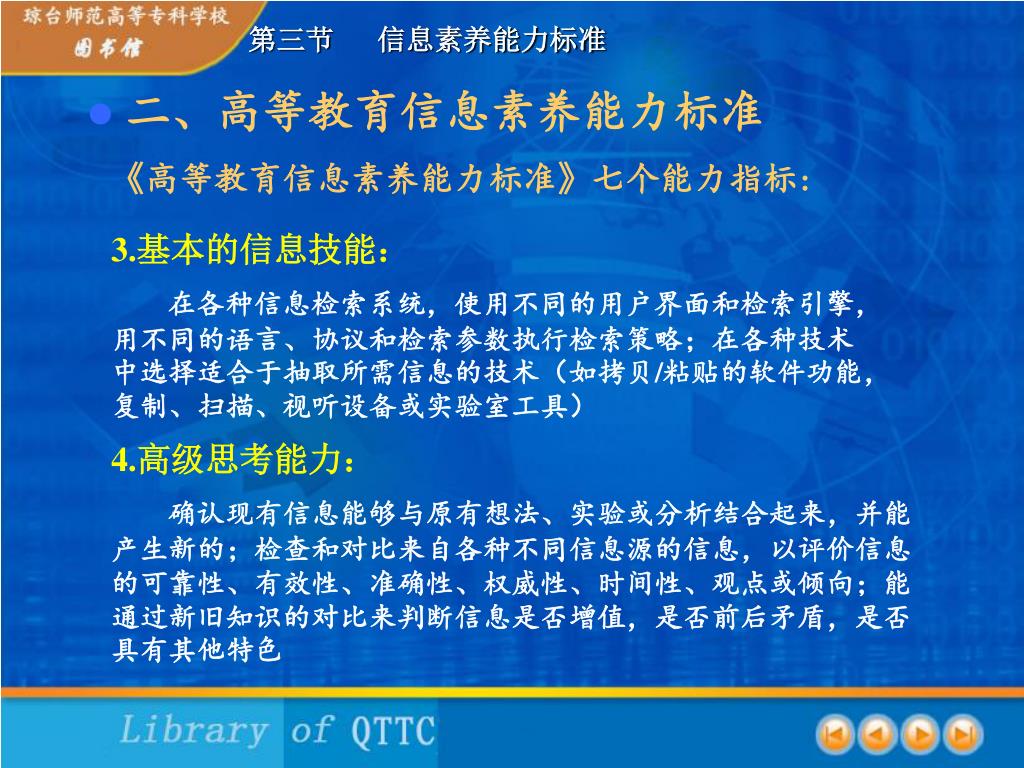 琼台师范高等专科学校
图书馆

第三节　信息素养能力标准

二、高等教育信息素养能力标准

《高等教育信息素养能力标准》七个能力指标：

3.基本的信息技能：

在各种信息检索系统，使用不同的用户界面和检索引擎，用不同的语言、协议和检索参数执行检索策略；在各种技术中选择适合于抽取所需信息的技术（如拷贝/粘贴的软件功能，复制、扫描、视听设备或实验室工具）

4.高级思考能力：

确认现有信息能够与原有想法、实验或分析结合起来，并能产生新的；检查和对比来自各种不同信息源的信息，以评价信息的可靠性、有效性、准确性、权威性、时间性、观点或倾向；能通过新旧知识的对比来判断信息是否增值，是否前后矛盾，是否具有其他特色

Library of QTTC